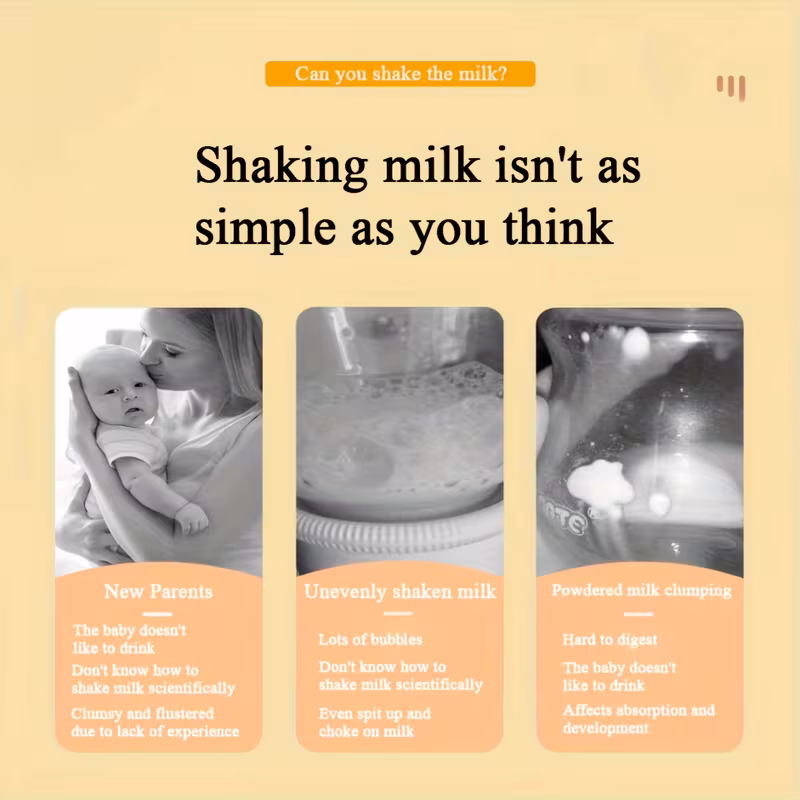 Can you shake the milk?

Shaking milk isn't as simple as you think

New Parents

The baby doesn't like to drink

Don't know how to shake milk scientifically

Clumsy and flustered due to lack of experience

Unevenly shaken milk

Lots of bubbles

Don't know how to shake milk scientifically

Even spit up and choke on milk

Powdered milk clumping

Hard to digest

The baby doesn't like to drink

Affects absorption and development